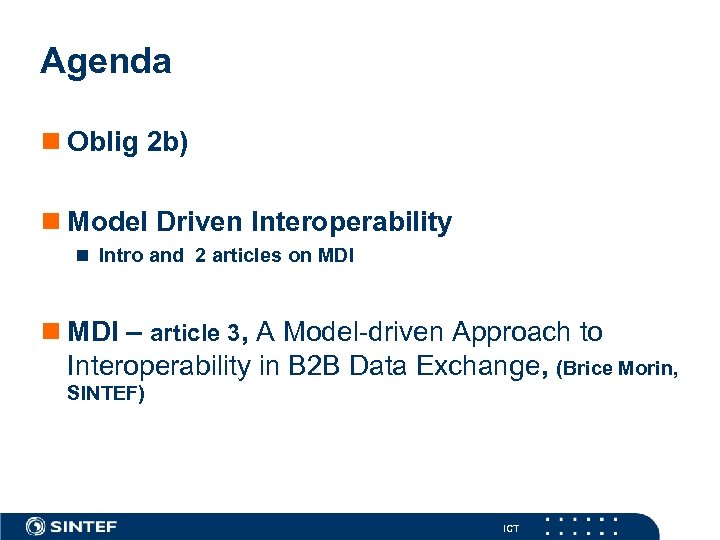 Agenda

Oblig 2b)

Model Driven Interoperability

Intro and 2 articles on MDI

MDI – article 3, A Model-driven Approach to Interoperability in B2B Data Exchange, (Brice Morin, SINTEF)

SINTEF

ICT